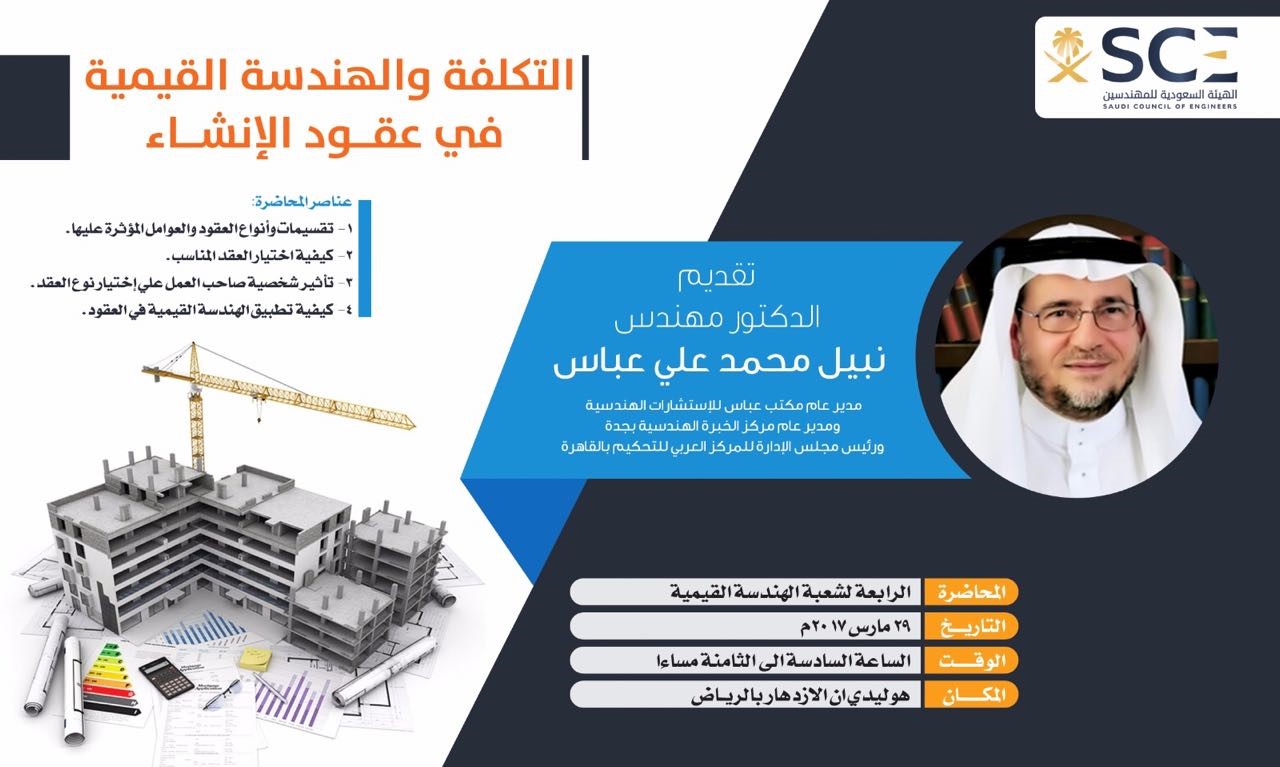 SCE
الهيئة السعودية للمهندسين
SAUDI COUNCIL OF ENGINEERS

التكلفة والهندسة القيمية
في عقـود الإنشـاء

عناصر المحاضرة:
١ - تقسيمات وأنواع العقود والعوامل المؤثرة عليها.
٢ - كيفية اختيار العقد المناسب.
٣ - تأثير شخصية صاحب العمل علي إختيار نوع العقد.
٤ - كيفية تطبيق الهندسة القيمية في العقود.

تقديم
الدكتور مهندس
نبيل محمد علي عباس

مدير عام مكتب عباس للإستشارات الهندسية
ومدير عام مركز الخبرة الهندسية بجدة
ورئيس مجلس الإدارة للمركز العربي للتحكيم بالقاهرة

| المحاضرة | الرابعة لشعبة الهندسة القيمية |
|---|---|
| التاريخ | ٢٩ مارس ٢٠١٧م |
| الوقت | الساعة السادسة الى الثامنة مساءا |
| المكان | هوليدي ان الازدهار بالرياض |